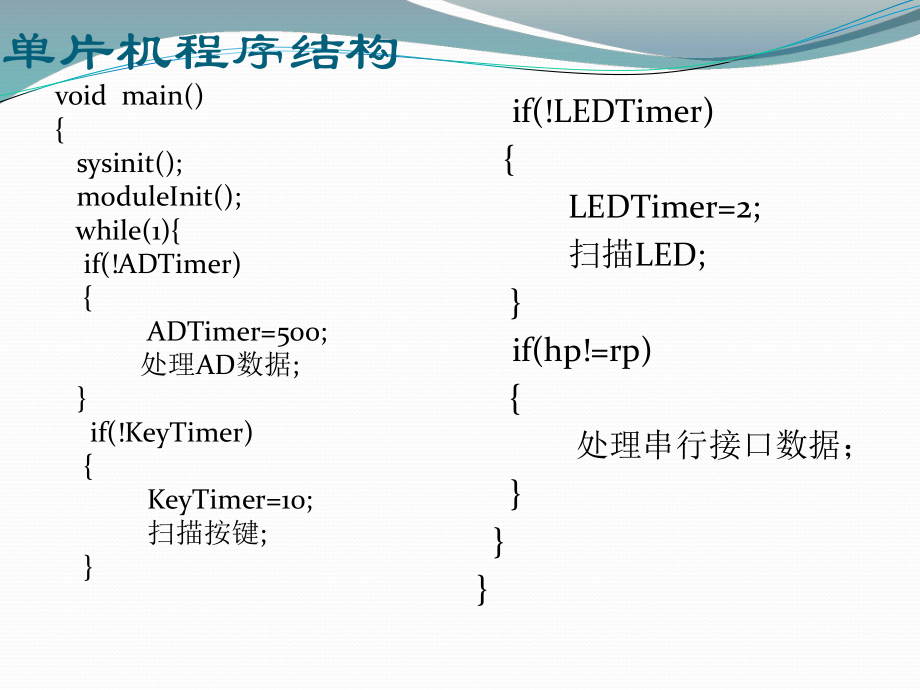 单片机程序结构

void main()
{
sysinit();
moduleInit();
while(1){
if(!ADTimer)
{
ADTimer=500;
处理AD数据;
}
if(!KeyTimer)
{
KeyTimer=10;
扫描按键;
}

if(!LEDTimer)
{
LEDTimer=2;
扫描LED;
}
if(hp!=rp)
{
处理串行接口数据；
}
}
}